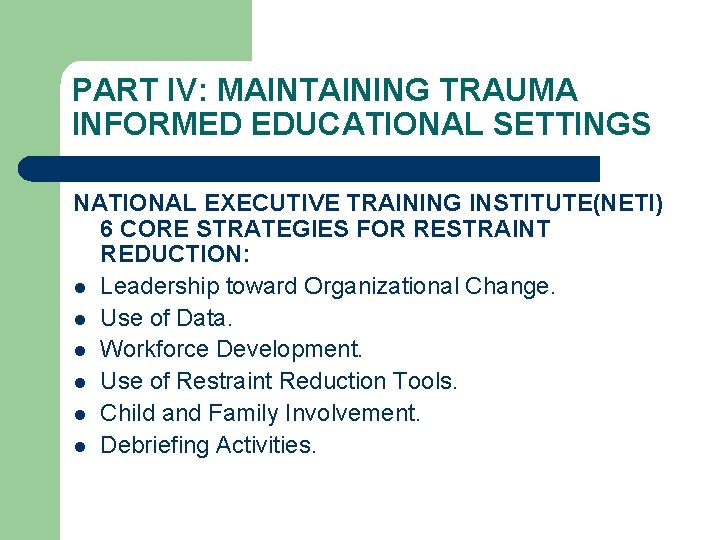 PART IV: MAINTAINING TRAUMA INFORMED EDUCATIONAL SETTINGS

NATIONAL EXECUTIVE TRAINING INSTITUTE(NETI) 6 CORE STRATEGIES FOR RESTRAINT REDUCTION:

- Leadership toward Organizational Change.
- Use of Data.
- Workforce Development.
- Use of Restraint Reduction Tools.
- Child and Family Involvement.
- Debriefing Activities.